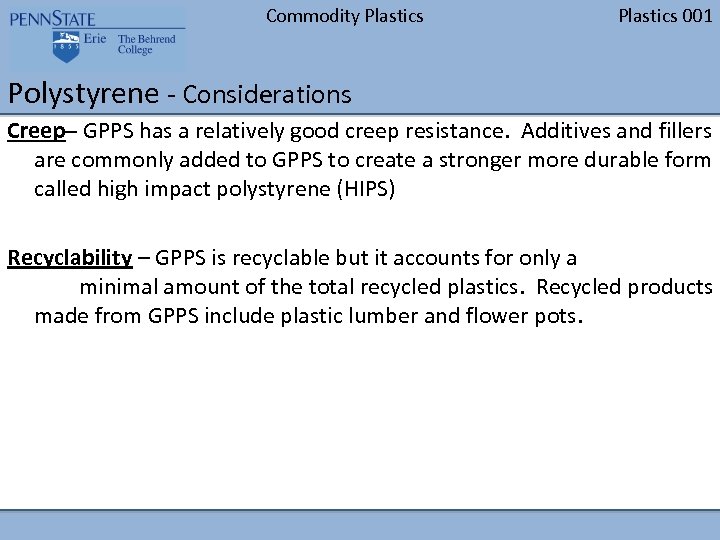 PENNSTATE
1855 Erie The Behrend College

Commodity Plastics

Plastics 001

Polystyrene - Considerations

Creep– GPPS has a relatively good creep resistance. Additives and fillers are commonly added to GPPS to create a stronger more durable form called high impact polystyrene (HIPS)

Recyclability – GPPS is recyclable but it accounts for only a minimal amount of the total recycled plastics. Recycled products made from GPPS include plastic lumber and flower pots.